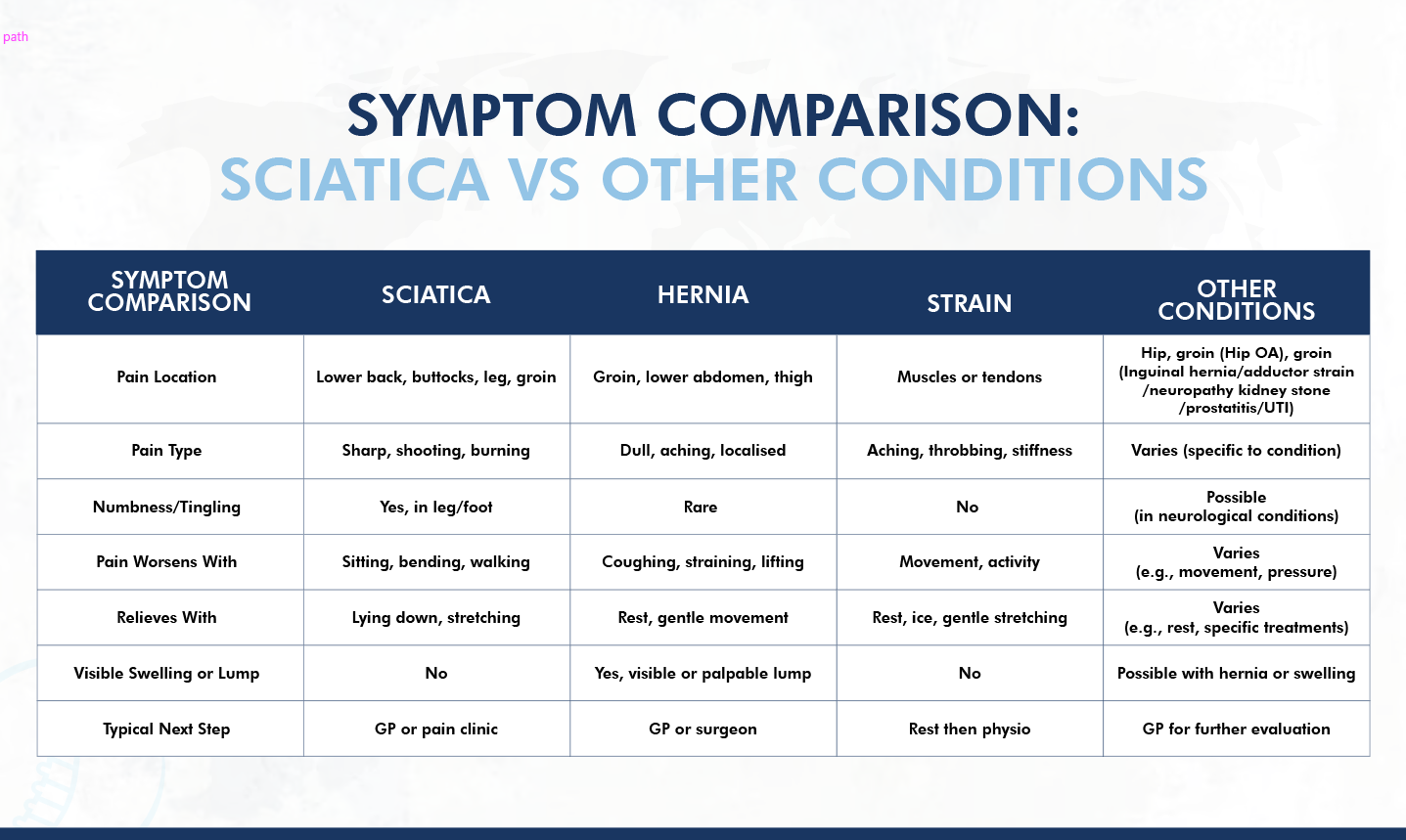 path

SYMPTOM COMPARISON:
SCIATICA VS OTHER CONDITIONS

| SYMPTOM COMPARISON | SCIATICA | HERNIA | STRAIN | OTHER CONDITIONS |
|---|---|---|---|---|
| Pain Location | Lower back, buttocks, leg, groin | Groin, lower abdomen, thigh | Muscles or tendons | Hip, groin (Hip OA), groin (Inguinal hernia/adductor strain /neuropathy kidney stone /prostatitis/UTI) |
| Pain Type | Sharp, shooting, burning | Dull, aching, localised | Aching, throbbing, stiffness | Varies (specific to condition) |
| Numbness/Tingling | Yes, in leg/foot | Rare | No | Possible (in neurological conditions) |
| Pain Worsens With | Sitting, bending, walking | Coughing, straining, lifting | Movement, activity | Varies (e.g., movement, pressure) |
| Relieves With | Lying down, stretching | Rest, gentle movement | Rest, ice, gentle stretching | Varies (e.g., rest, specific treatments) |
| Visible Swelling or Lump | No | Yes, visible or palpable lump | No | Possible with hernia or swelling |
| Typical Next Step | GP or pain clinic | GP or surgeon | Rest then physio | GP for further evaluation |